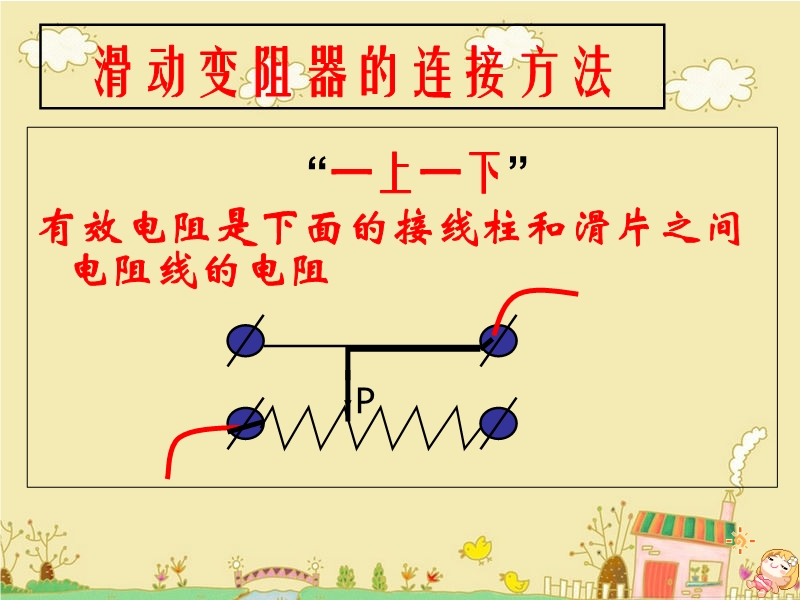 滑动变阻器的连接方法

“一上一下”

有效电阻是下面的接线柱和滑片之间电阻线的电阻

P